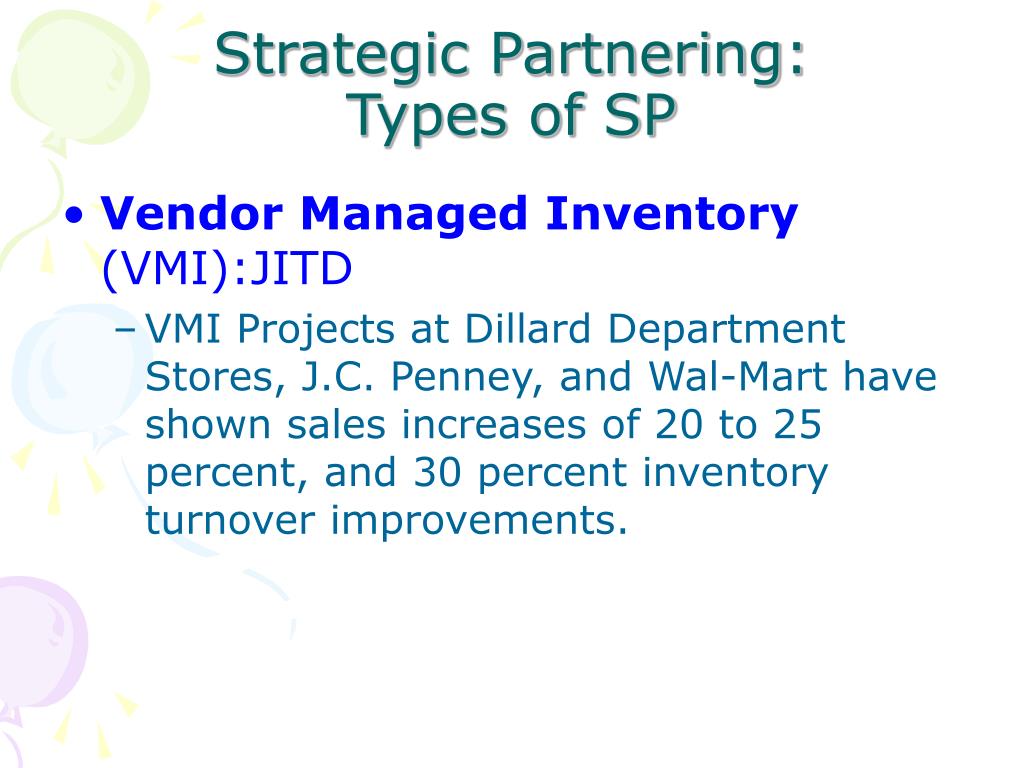 Strategic Partnering:
Types of SP

• Vendor Managed Inventory (VMI):JITD

– VMI Projects at Dillard Department Stores, J.C. Penney, and Wal-Mart have shown sales increases of 20 to 25 percent, and 30 percent inventory turnover improvements.